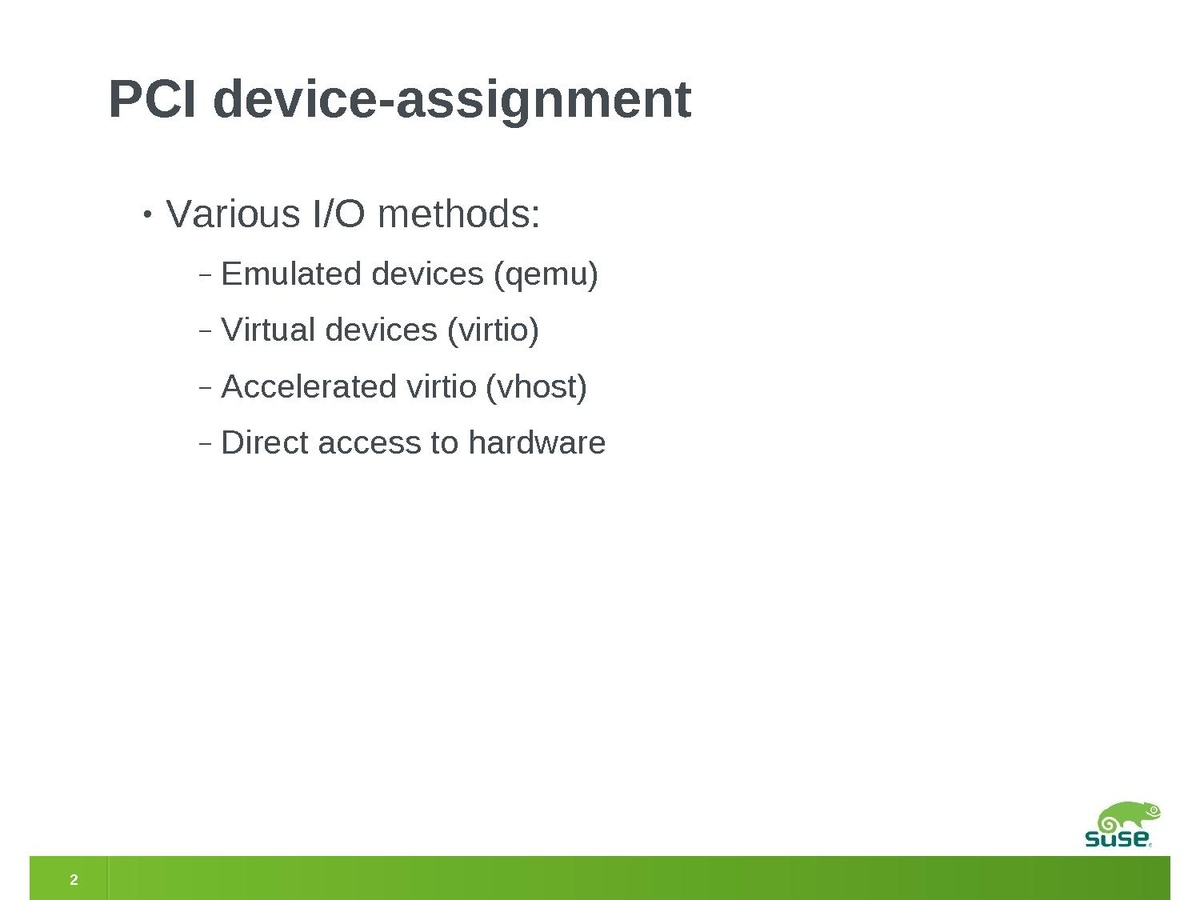 PCI device-assignment

• Various I/O methods:
– Emulated devices (qemu)
– Virtual devices (virtio)
– Accelerated virtio (vhost)
– Direct access to hardware

SUSE

2